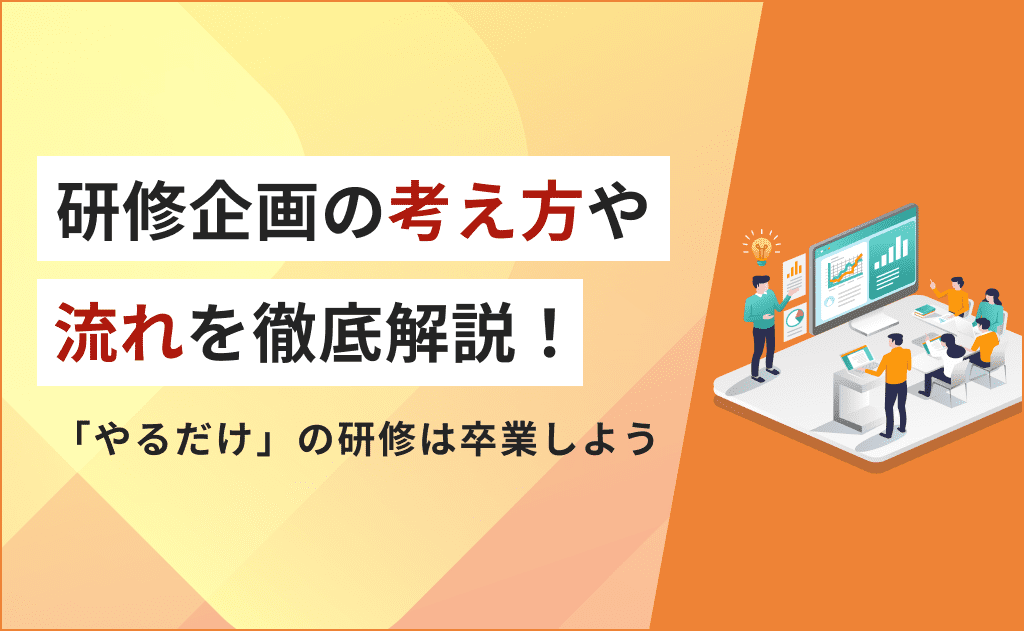 研修企画の考え方や
流れを徹底解説！

「やるだけ」の研修は卒業しよう